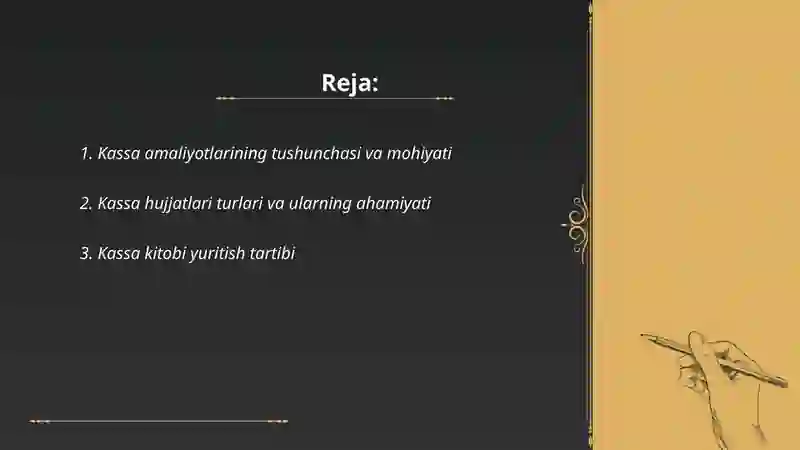 Reja:

1. Kassa amaliyotlarining tushunchasi va mohiyati

2. Kassa hujjatlari turlari va ularning ahamiyati

3. Kassa kitobi yuritish tartibi